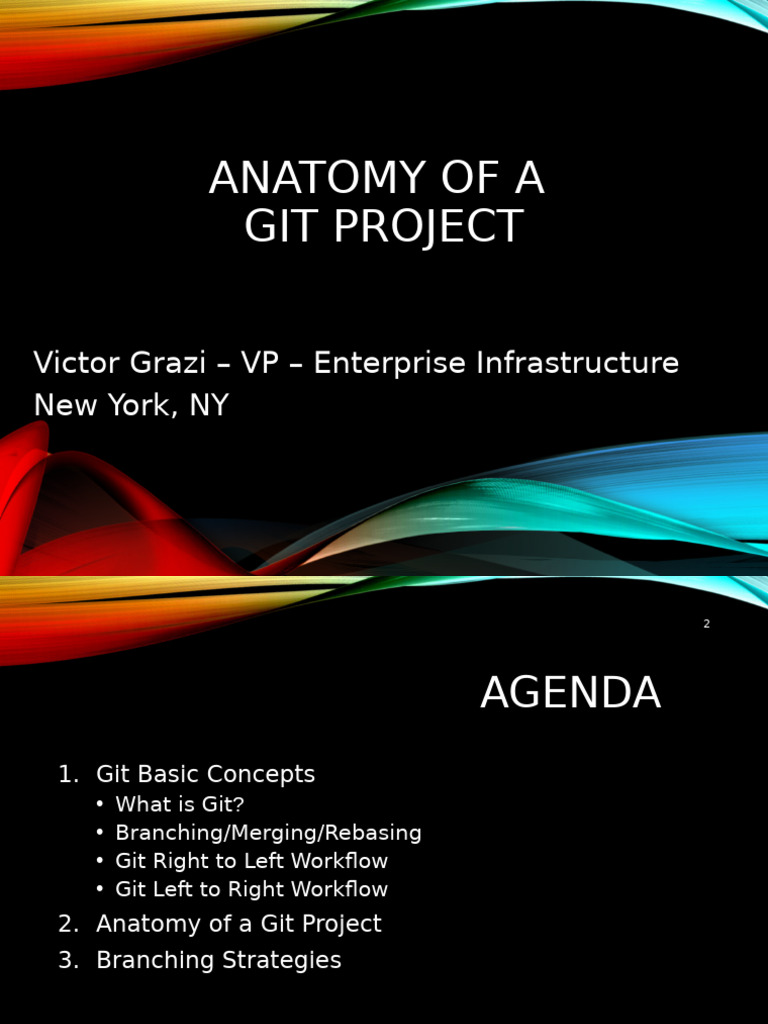 ANATOMY OF A GIT PROJECT

Victor Grazi – VP – Enterprise Infrastructure
New York, NY

2

AGENDA

1. Git Basic Concepts
• What is Git?
• Branching/Merging/Rebasing
• Git Right to Left Workflow
• Git Left to Right Workflow
2. Anatomy of a Git Project
3. Branching Strategies